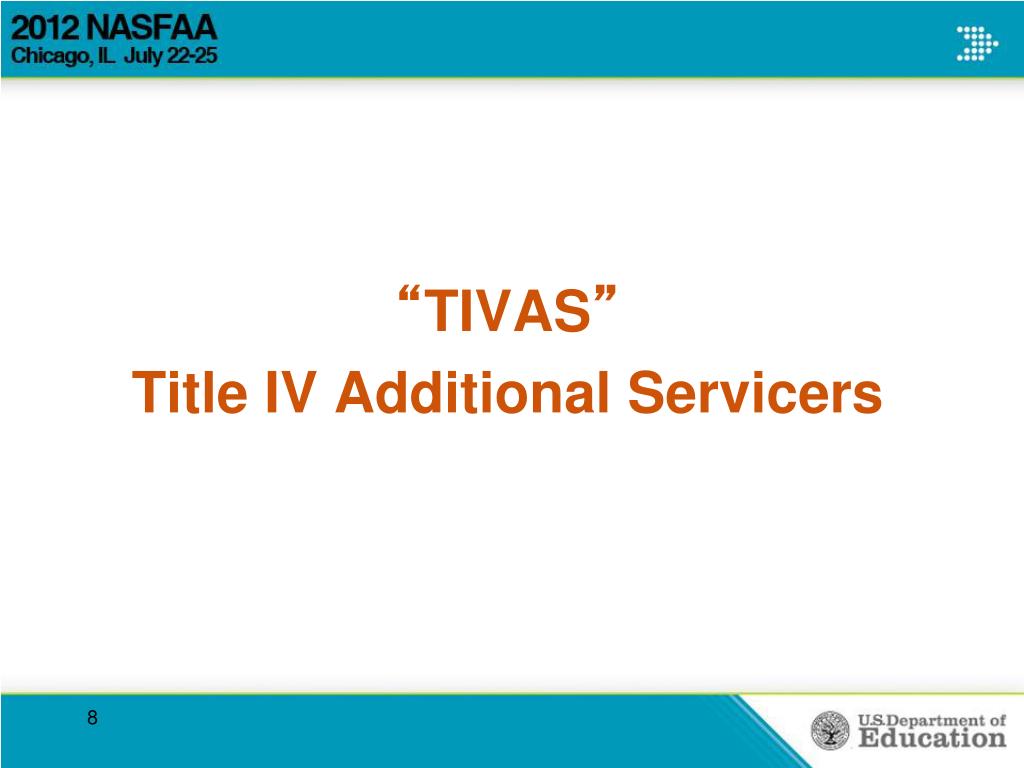 2012 NASFAA
Chicago, IL July 22-25

“TIVAS”
Title IV Additional Servicers

8

U.S. Department of Education